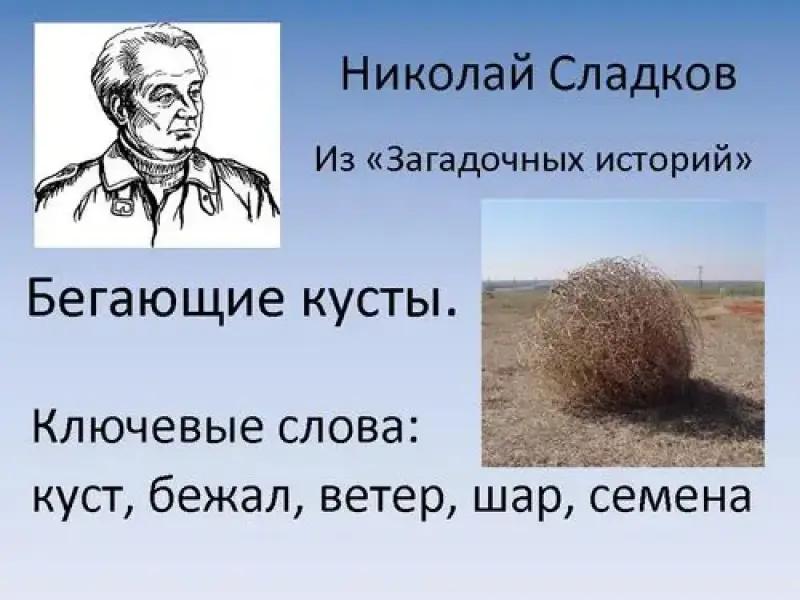 Николай Сладков

Из «Загадочных историй»

Бегающие кусты.

Ключевые слова:
куст, бежал, ветер, шар, семена